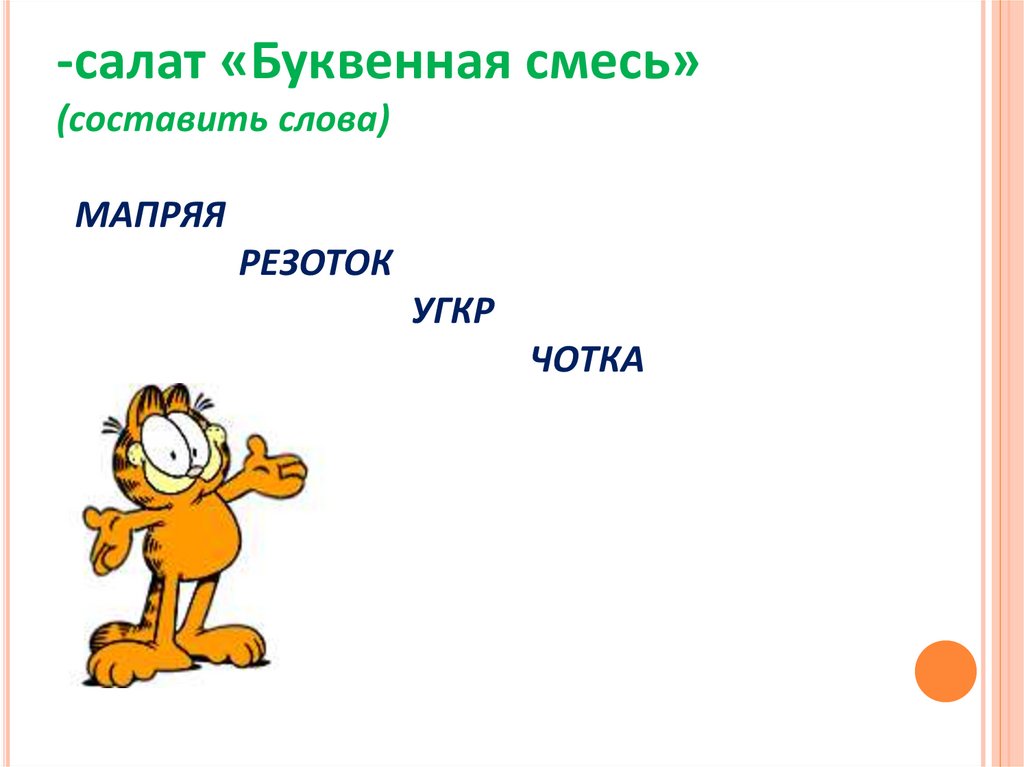 -салат «Буквенная смесь»
(составить слова)

МАПРЯЯ

РЕЗОТОК

УГКР

ЧОТКА